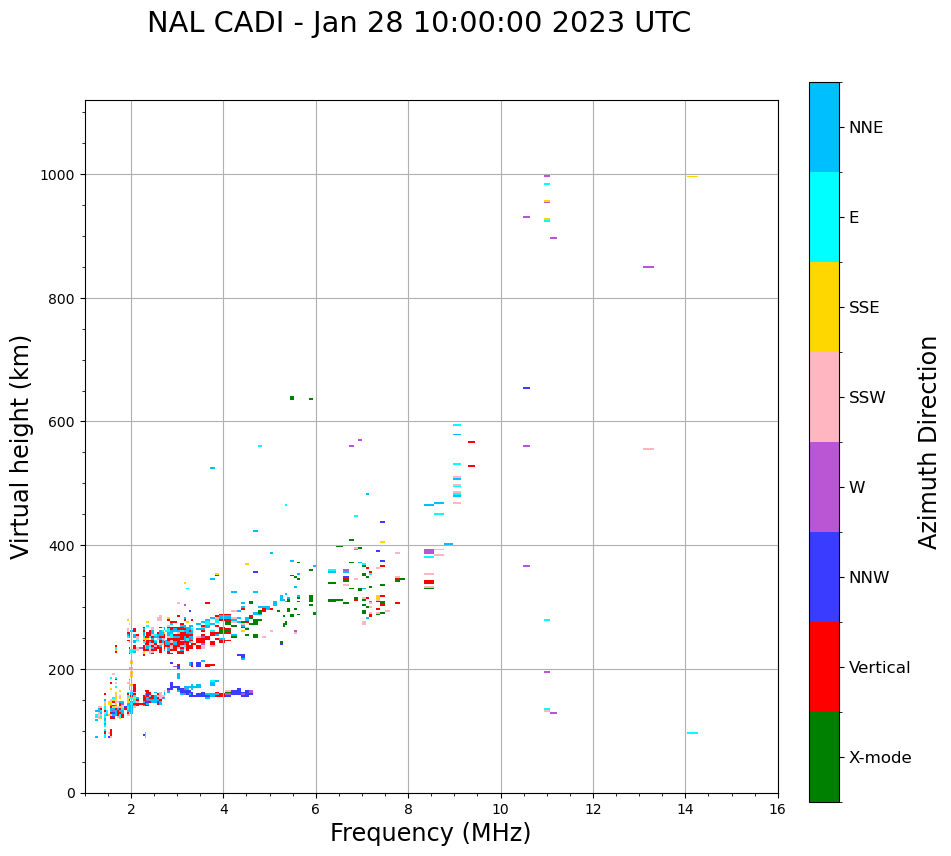 NAL CADI - Jan 28 10:00:00 2023 UTC

Virtual height (km)

1000
800
600
400
200
0

2
4
6
8
10
12
14
16

Frequency (MHz)

NNE
E
SSE
SSW
W
NNW
Vertical
X-mode

Azimuth Direction